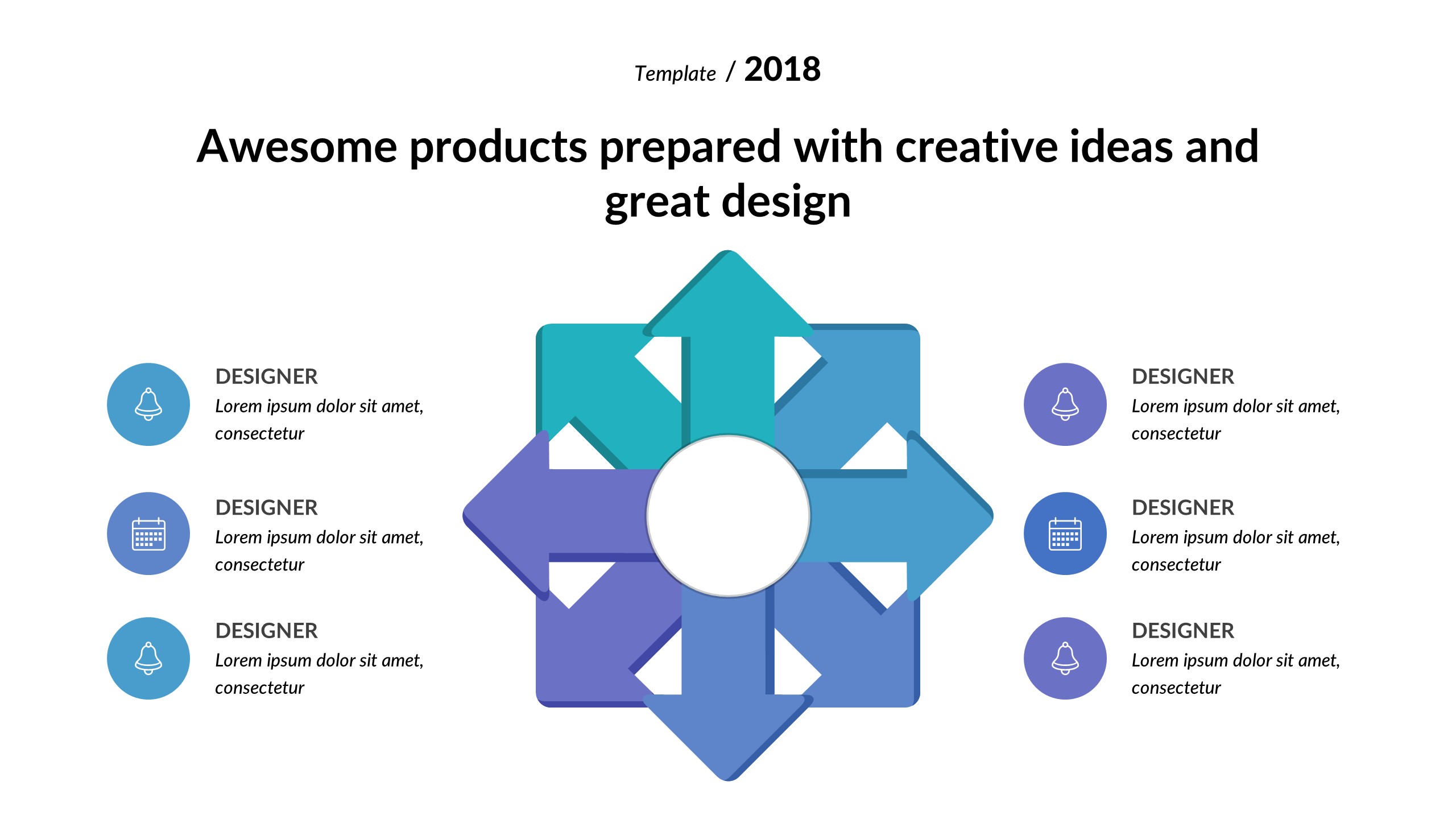 Template / 2018

Awesome products prepared with creative ideas and great design

DESIGNER
Lorem ipsum dolor sit amet, consectetur

DESIGNER
Lorem ipsum dolor sit amet, consectetur

DESIGNER
Lorem ipsum dolor sit amet, consectetur

DESIGNER
Lorem ipsum dolor sit amet, consectetur

DESIGNER
Lorem ipsum dolor sit amet, consectetur

DESIGNER
Lorem ipsum dolor sit amet, consectetur